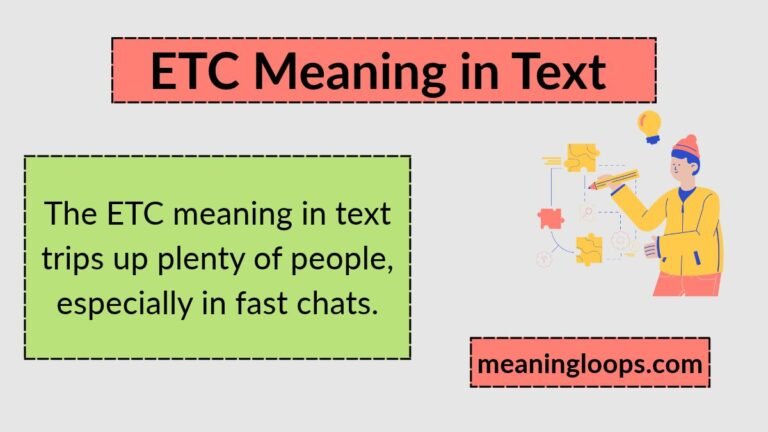 ETC Meaning in Text

The ETC meaning in text trips up plenty of people, especially in fast chats.

meaningloops.com